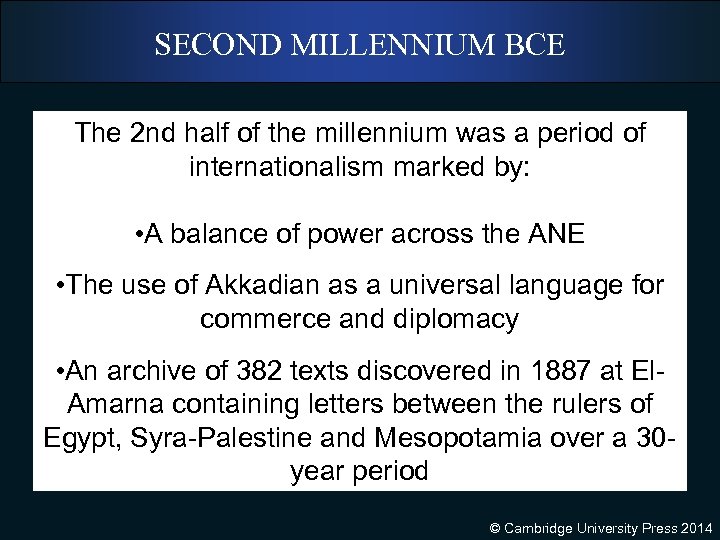 SECOND MILLENNIUM BCE

The 2nd half of the millennium was a period of internationalism marked by:

•A balance of power across the ANE

•The use of Akkadian as a universal language for commerce and diplomacy

•An archive of 382 texts discovered in 1887 at El-Amarna containing letters between the rulers of Egypt, Syra-Palestine and Mesopotamia over a 30-year period

© Cambridge University Press 2014